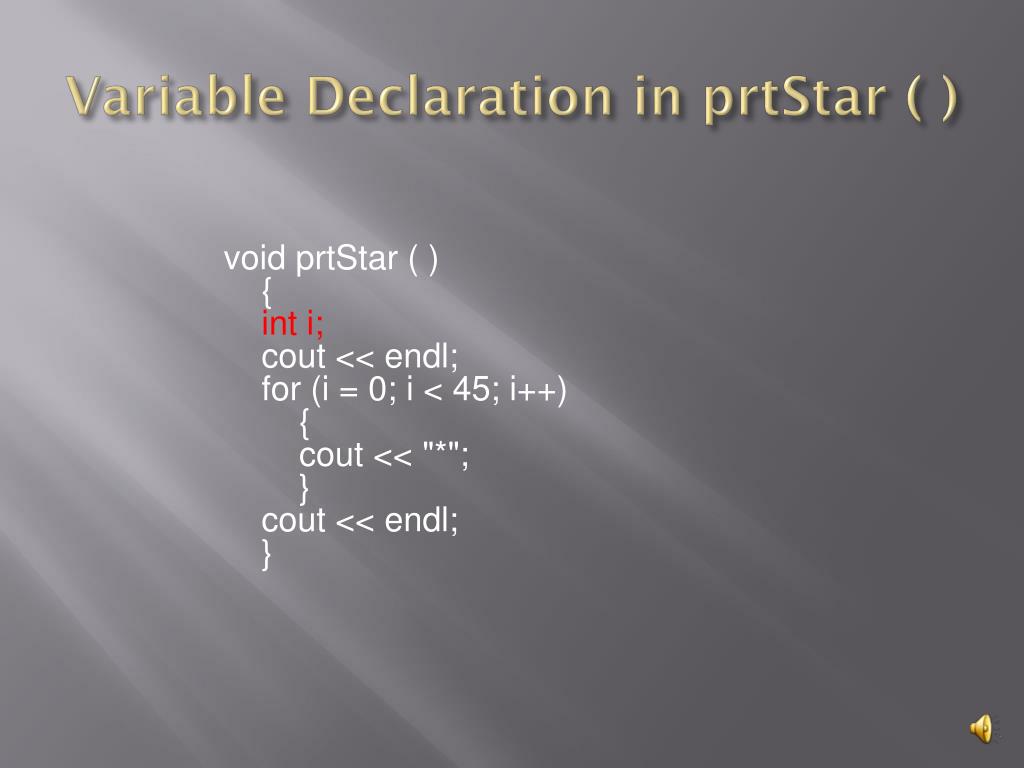 Variable Declaration in prtStar ( )

void prtStar ( )
{
int i;
cout << endl;
for (i = 0; i < 45; i++)
{
cout << "*";
}
cout << endl;
}